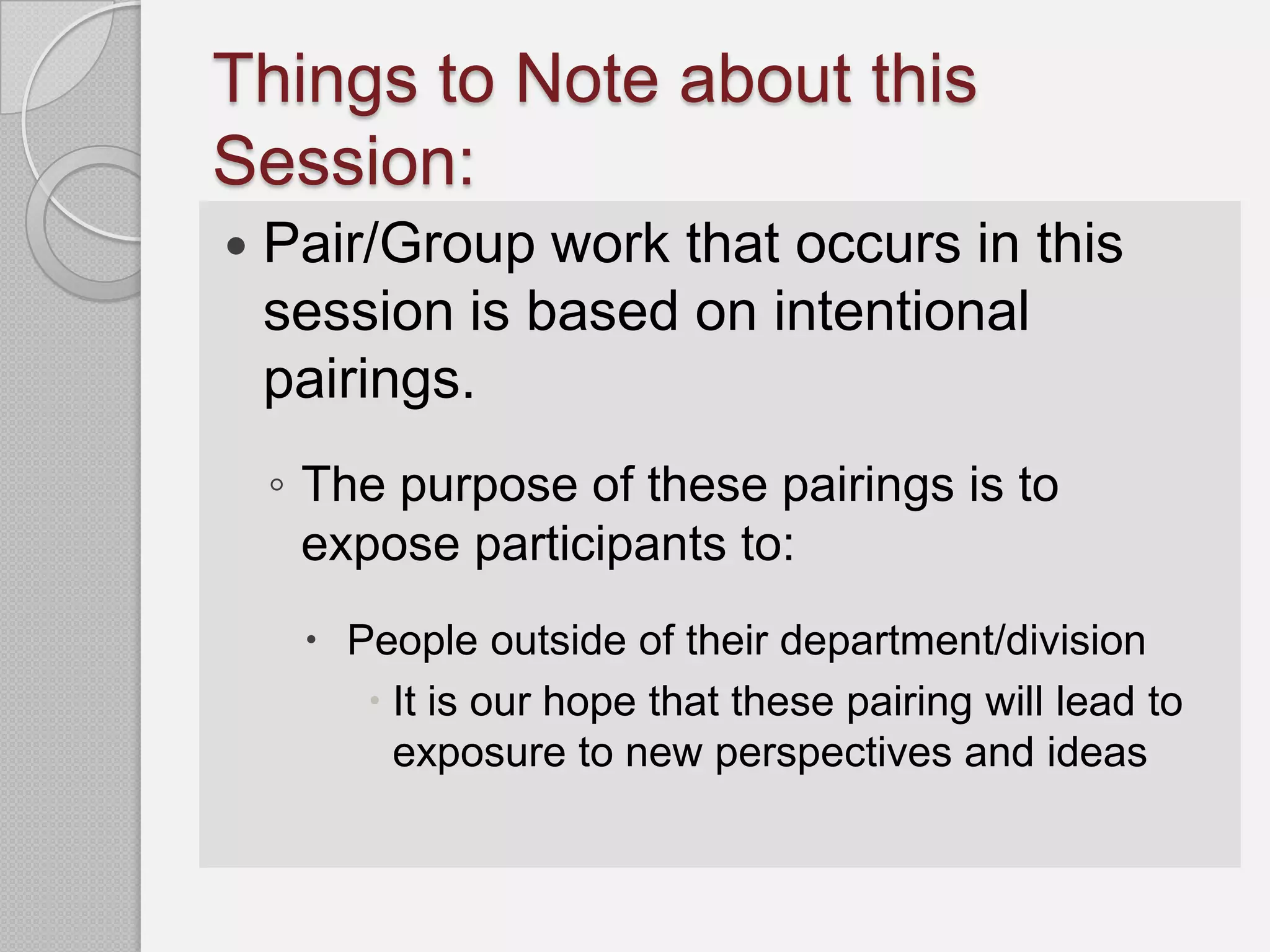 Things to Note about this Session:

• Pair/Group work that occurs in this session is based on intentional pairings.

◦ The purpose of these pairings is to expose participants to:

• People outside of their department/division

• It is our hope that these pairing will lead to exposure to new perspectives and ideas